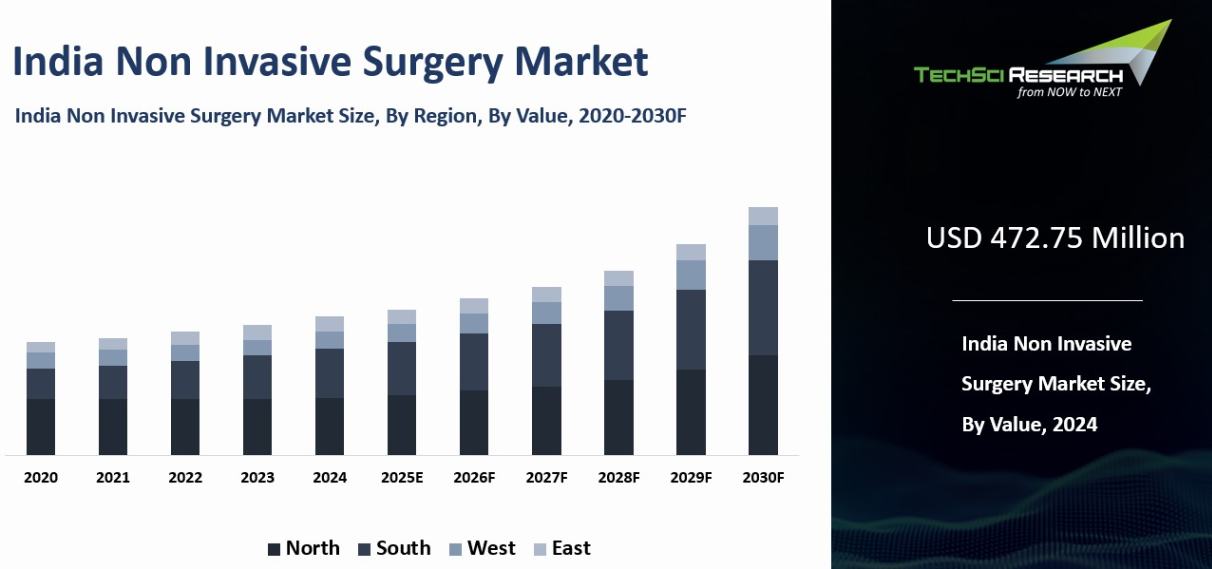 India Non Invasive Surgery Market

India Non Invasive Surgery Market Size, By Region, By Value, 2020-2030F

2020 2021 2022 2023 2024 2025E 2026F 2027F 2028F 2029F 2030F

North South West East

TECHSCI RESEARCH
from NOW to NEXT

USD 472.75 Million

India Non Invasive Surgery Market Size, By Value, 2024